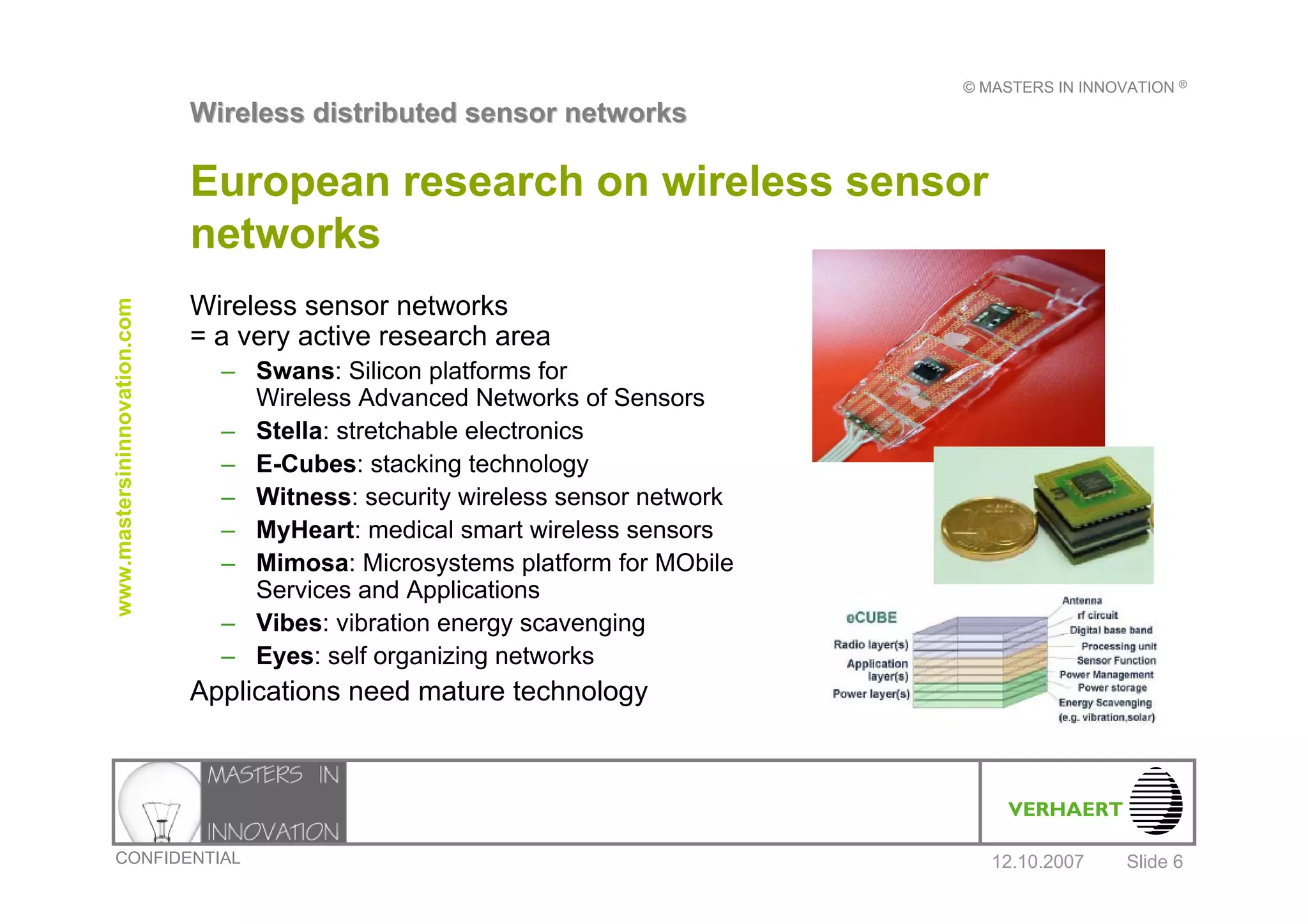 © MASTERS IN INNOVATION ®

Wireless distributed sensor networks

European research on wireless sensor networks

www.mastersininnovation.com

Wireless sensor networks
= a very active research area

– **Swans**: Silicon platforms for Wireless Advanced Networks of Sensors
– **Stella**: stretchable electronics
– **E-Cubes**: stacking technology
– **Witness**: security wireless sensor network
– **MyHeart**: medical smart wireless sensors
– **Mimosa**: Microsystems platform for MObile Services and Applications
– **Vibes**: vibration energy scavenging
– **Eyes**: self organizing networks

Applications need mature technology

eCUBE
Radio layer(s)
Application layer(s)
Power layer(s)
Antenna
rf circuit
Digital base band
Processing unit
Sensor Function
Power Management
Power storage
Energy Scavenging (e.g. vibration,solar)

MASTERS IN INNOVATION

VERHAERT

CONFIDENTIAL

12.10.2007 Slide 6